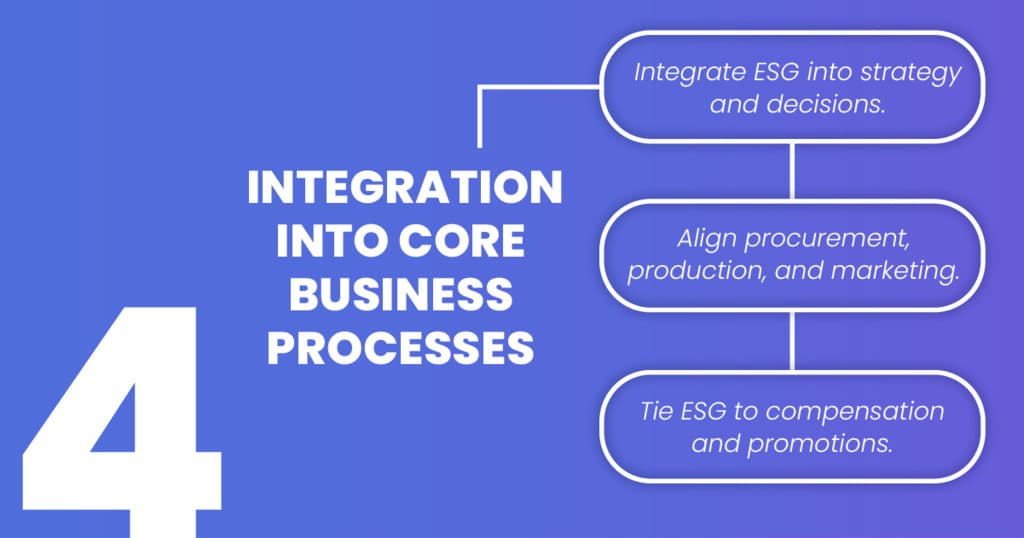 4

INTEGRATION INTO CORE BUSINESS PROCESSES

Integrate ESG into strategy and decisions.

Align procurement, production, and marketing.

Tie ESG to compensation and promotions.